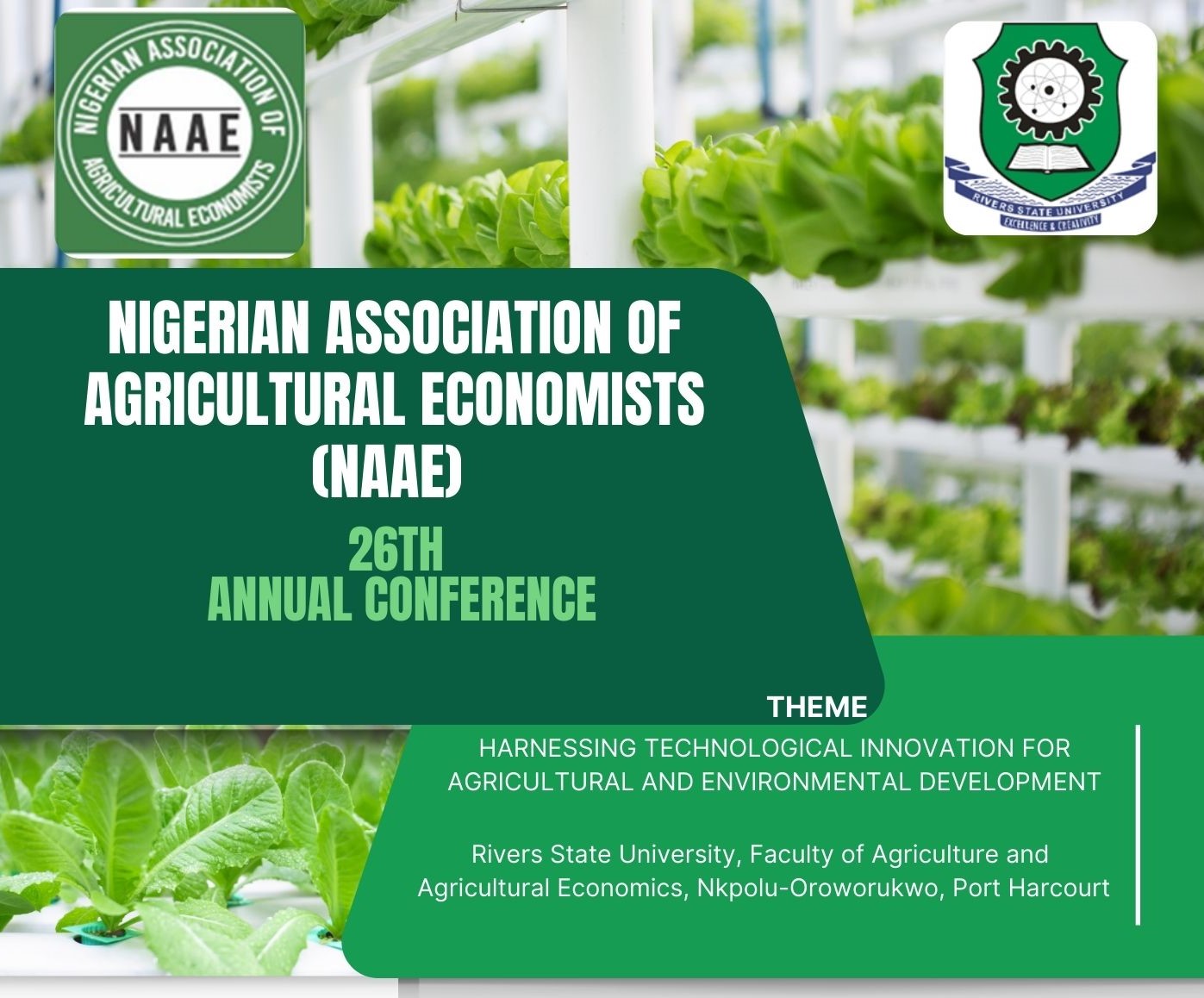 NIGERIAN ASSOCIATION OF AGRICULTURAL ECONOMISTS
NAAE

RIVERS STATE UNIVERSITY
EXCELLENCE & CREATIVITY

NIGERIAN ASSOCIATION OF AGRICULTURAL ECONOMISTS (NAAE)

26TH ANNUAL CONFERENCE

THEME

HARNESSING TECHNOLOGICAL INNOVATION FOR AGRICULTURAL AND ENVIRONMENTAL DEVELOPMENT

Rivers State University, Faculty of Agriculture and Agricultural Economics, Nkpolu-Oroworukwo, Port Harcourt